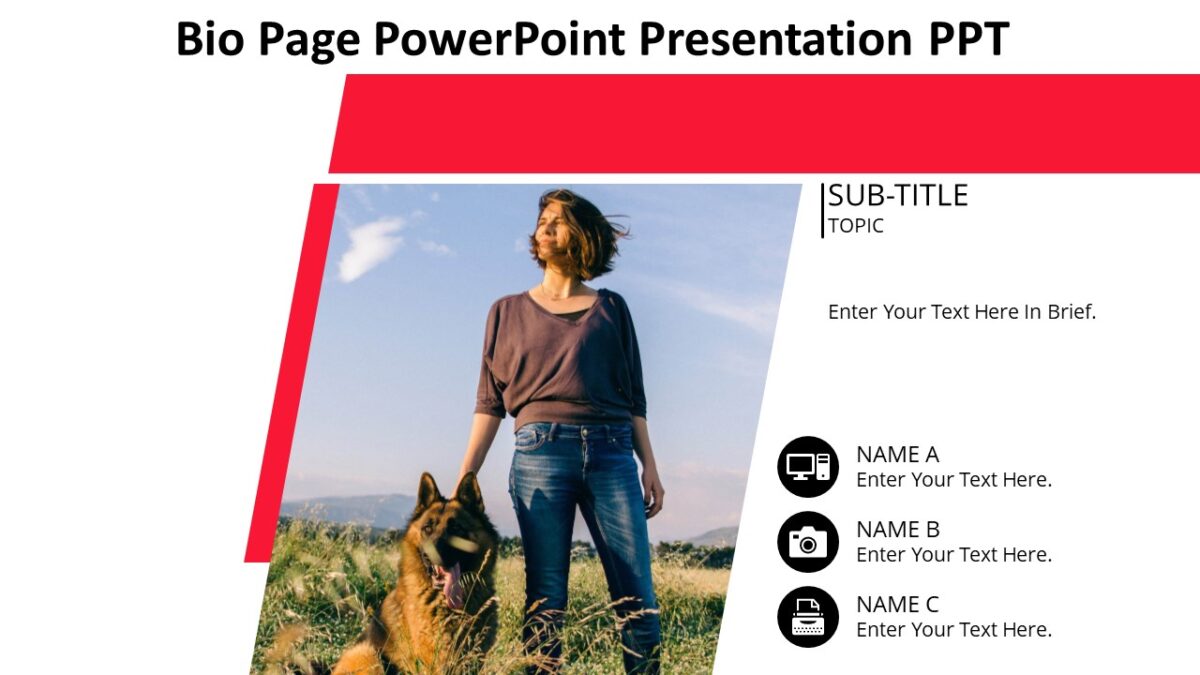 Bio Page PowerPoint Presentation PPT

SUB-TITLE
TOPIC

Enter Your Text Here In Brief.

NAME A
Enter Your Text Here.

NAME B
Enter Your Text Here.

NAME C
Enter Your Text Here.